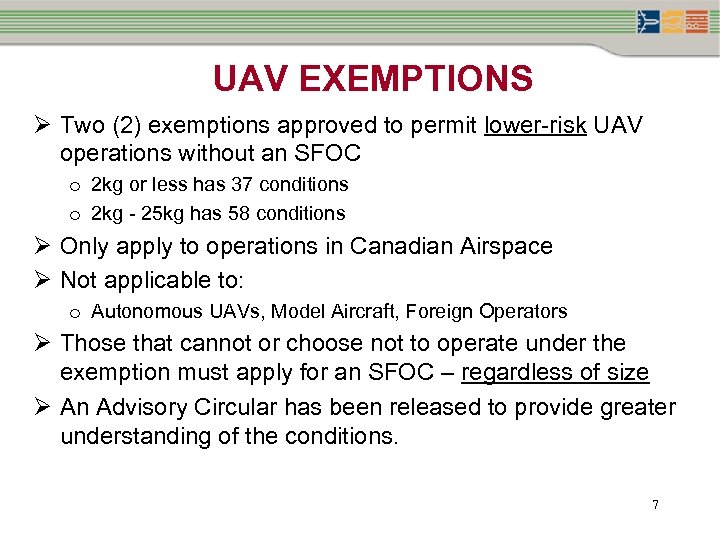 UAV EXEMPTIONS

➢ Two (2) exemptions approved to permit lower-risk UAV operations without an SFOC

o 2kg or less has 37 conditions

o 2kg - 25kg has 58 conditions

➢ Only apply to operations in Canadian Airspace

➢ Not applicable to:

o Autonomous UAVs, Model Aircraft, Foreign Operators

➢ Those that cannot or choose not to operate under the exemption must apply for an SFOC – regardless of size

➢ An Advisory Circular has been released to provide greater understanding of the conditions.

7